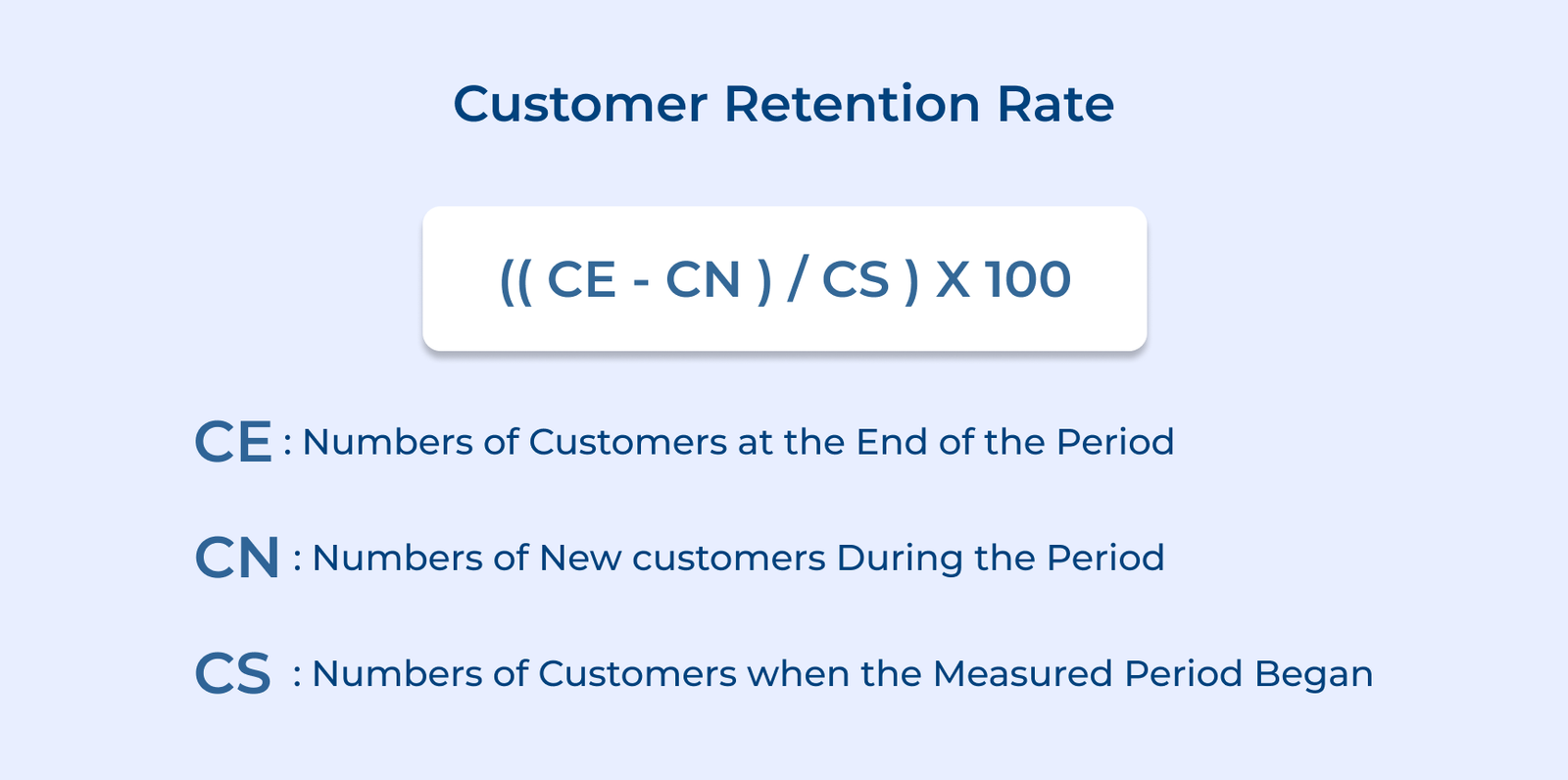 Customer Retention Rate

(( CE - CN ) / CS ) X 100

CE : Numbers of Customers at the End of the Period

CN : Numbers of New customers During the Period

CS : Numbers of Customers when the Measured Period Began